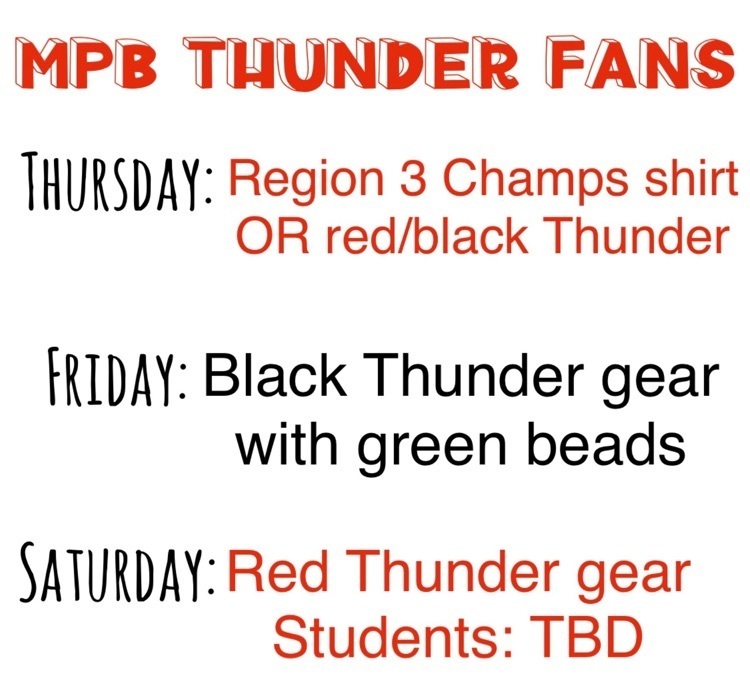 MPB THUNDER FANS

THURSDAY: Region 3 Champs shirt OR red/black Thunder

FRIDAY: Black Thunder gear with green beads

SATURDAY: Red Thunder gear Students: TBD